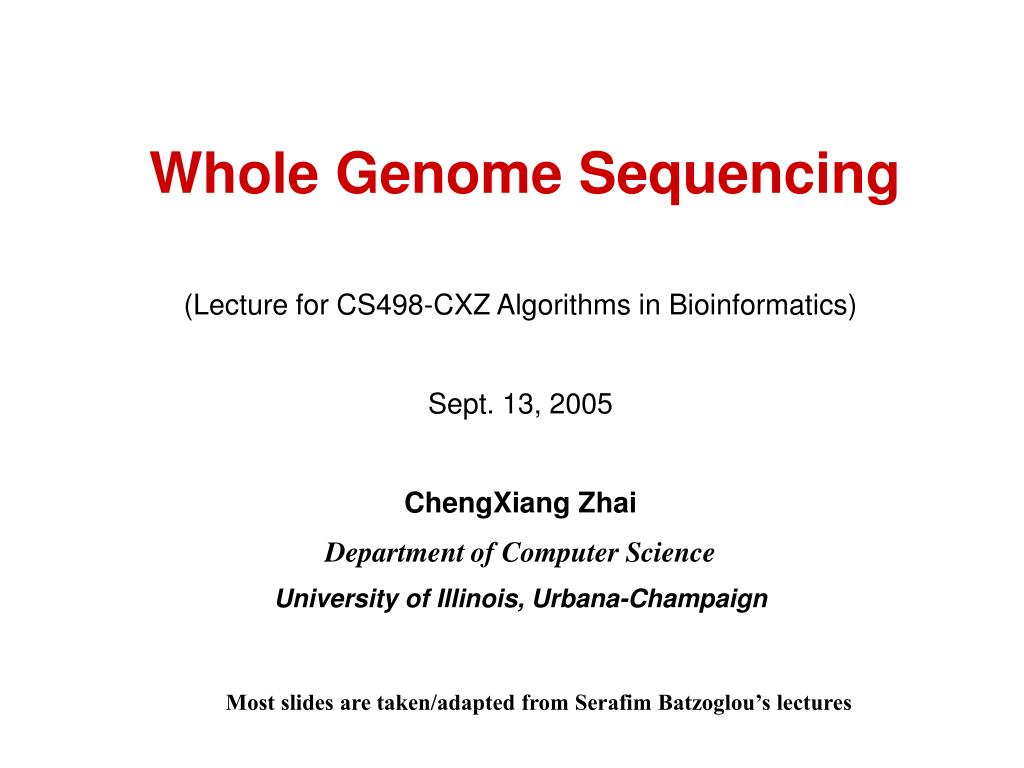 Whole Genome Sequencing

(Lecture for CS498-CXZ Algorithms in Bioinformatics)

Sept. 13, 2005

ChengXiang Zhai

Department of Computer Science

University of Illinois, Urbana-Champaign

Most slides are taken/adapted from Serafim Batzoglou's lectures